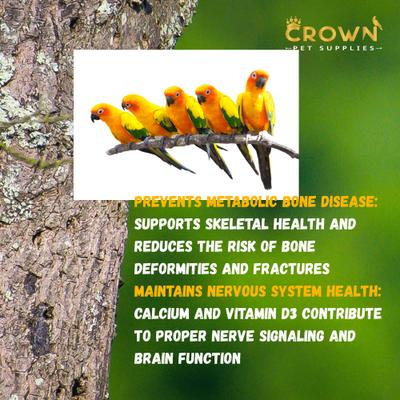 CROWN
PET SUPPLIES

PREVENTS METABOLIC BONE DISEASE: SUPPORTS SKELETAL HEALTH AND REDUCES THE RISK OF BONE DEFORMITIES AND FRACTURES

MAINTAINS NERVOUS SYSTEM HEALTH: CALCIUM AND VITAMIN D3 CONTRIBUTE TO PROPER NERVE SIGNALING AND BRAIN FUNCTION